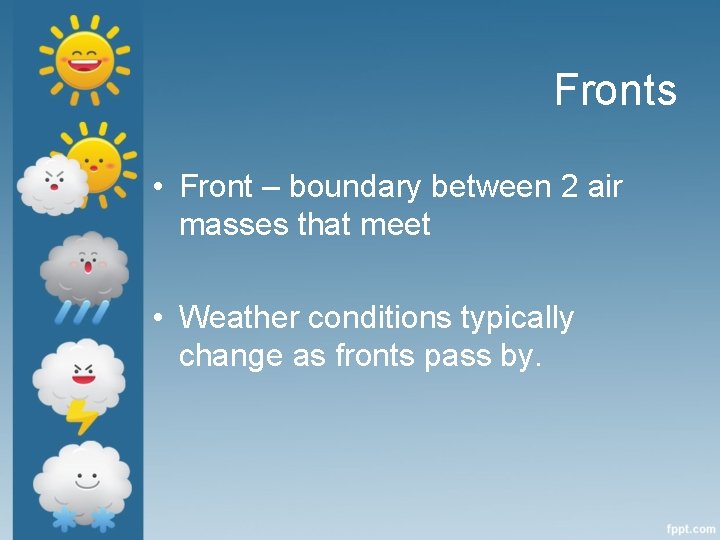 Fronts

• Front – boundary between 2 air masses that meet

• Weather conditions typically change as fronts pass by.

fppt.com